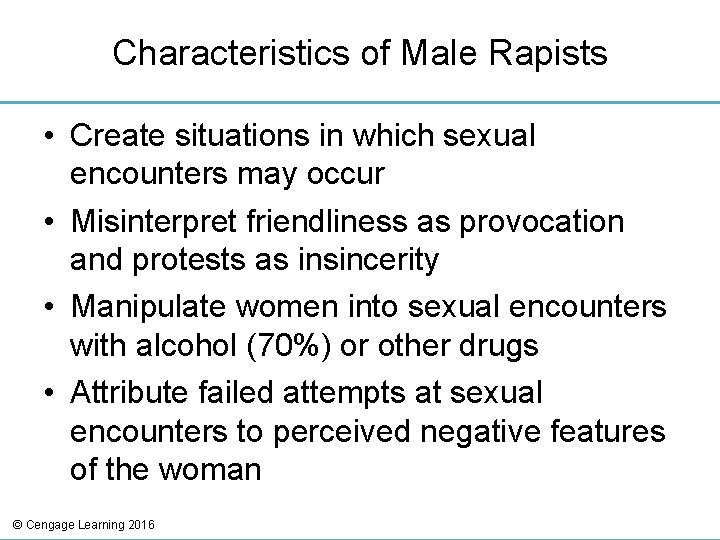 Characteristics of Male Rapists

• Create situations in which sexual encounters may occur

• Misinterpret friendliness as provocation and protests as insincerity

• Manipulate women into sexual encounters with alcohol (70%) or other drugs

• Attribute failed attempts at sexual encounters to perceived negative features of the woman

© Cengage Learning 2016